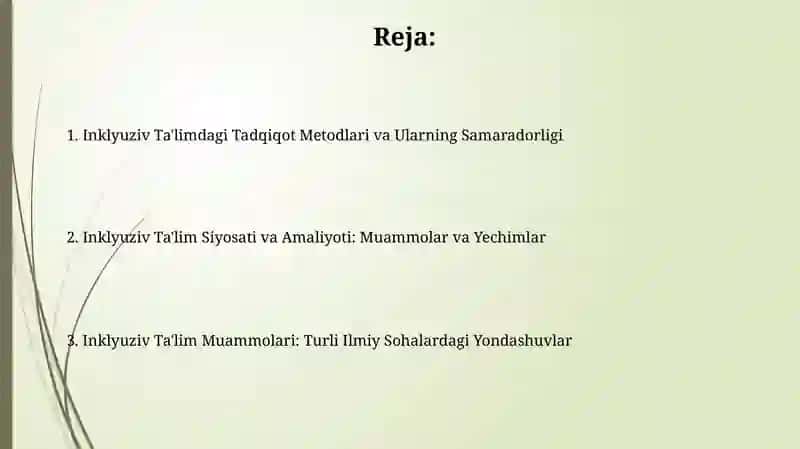 Reja:

1. Inklyuziv Ta'limdagi Tadqiqot Metodlari va Ularning Samaradorligi

2. Inklyuziv Ta'lim Siyosati va Amaliyoti: Muammolar va Yechimlar

3. Inklyuziv Ta'lim Muammolari: Turli Ilmiy Sohalardagi Yondashuvlar